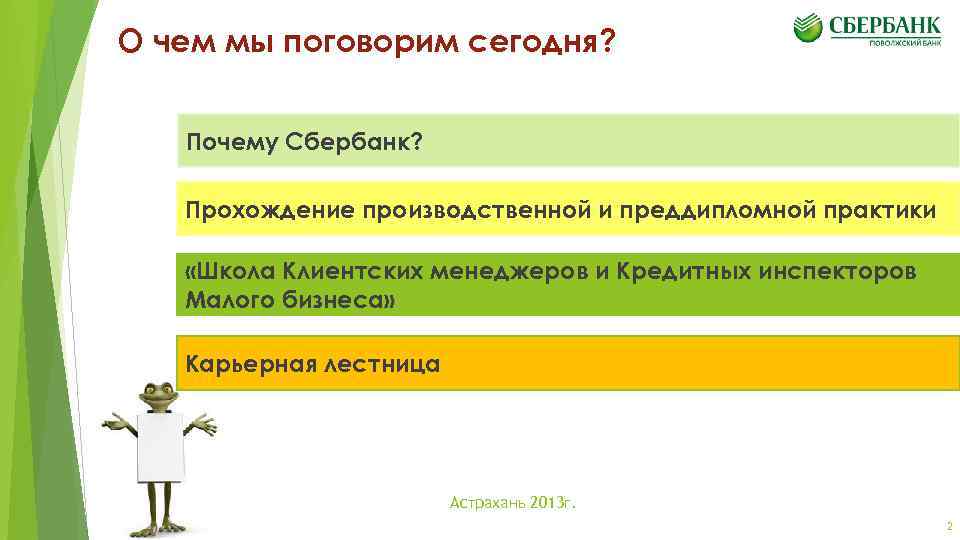 О чем мы поговорим сегодня?

СБЕРБАНК
ПОВОЛЖСКИЙ БАНК

Почему Сбербанк?

Прохождение производственной и преддипломной практики

«Школа Клиентских менеджеров и Кредитных инспекторов Малого бизнеса»

Карьерная лестница

Астрахань 2013г.

2